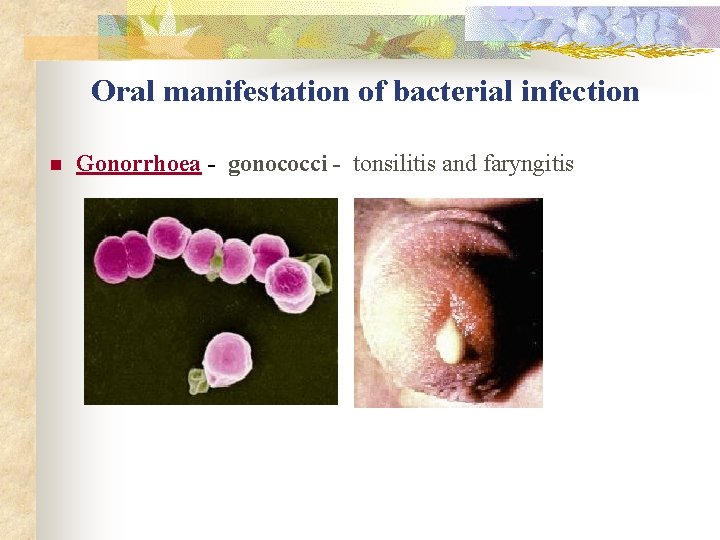 Oral manifestation of bacterial infection

Gonorrhoea - gonococci - tonsilitis and faryngitis